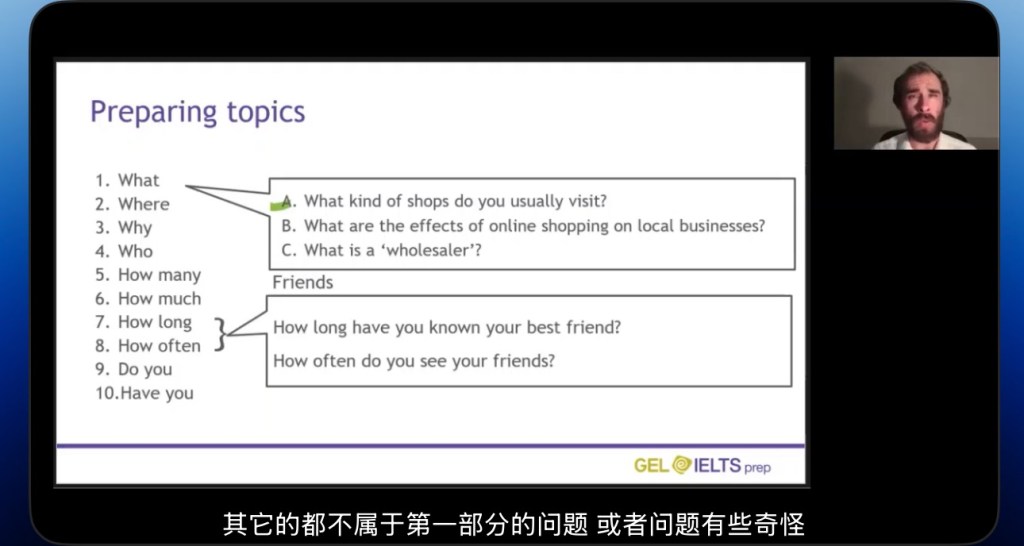 Preparing topics

1. What
2. Where
3. Why
4. Who
5. How many
6. How much
7. How long
8. How often
9. Do you
10. Have you

A. What kind of shops do you usually visit?
B. What are the effects of online shopping on local businesses?
C. What is a 'wholesaler'?

Friends

How long have you known your best friend?
How often do you see your friends?

GEL IELTS prep

其它的都不属于第一部分的问题 或者问题有些奇怪